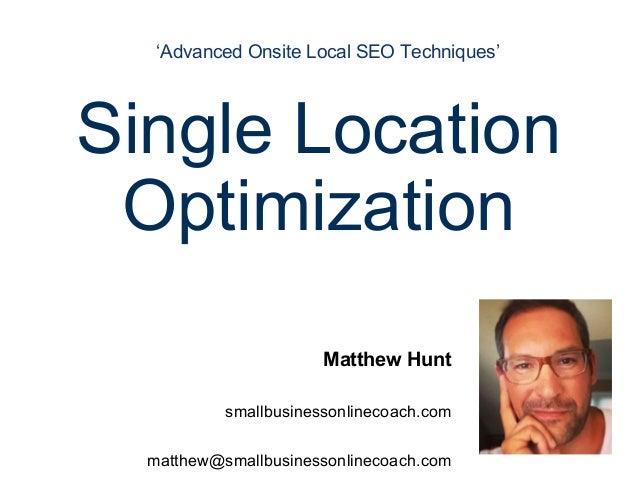 ‘Advanced Onsite Local SEO Techniques’

Single Location Optimization

Matthew Hunt

smallbusinessonlinecoach.com

matthew@smallbusinessonlinecoach.com